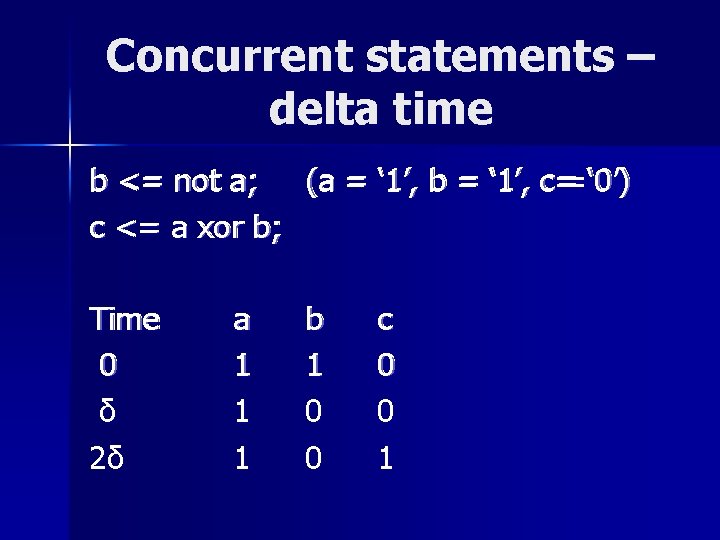 Concurrent statements – delta time

b <= not a;     (a = ‘1’, b = ‘1’, c=‘0’)
c <= a xor b;

| Time | a | b | c |
|---|---|---|---|
| 0 | 1 | 1 | 0 |
| δ | 1 | 0 | 0 |
| 2δ | 1 | 0 | 1 |